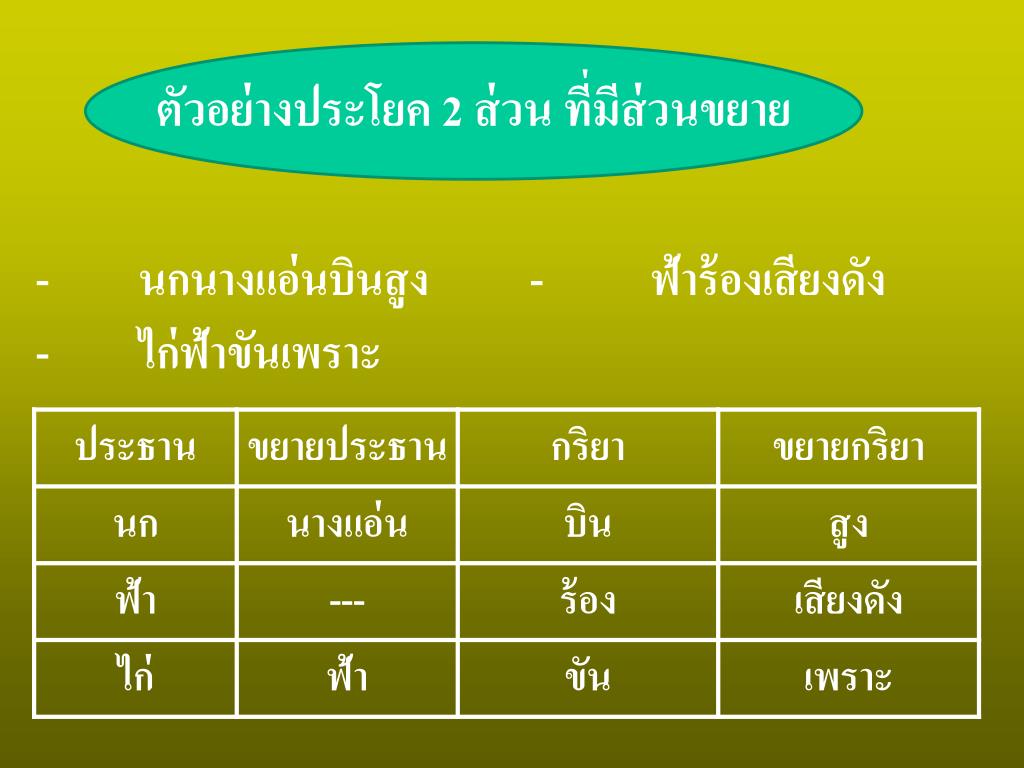 ตัวอย่างประโยค 2 ส่วน ที่มีส่วนขยาย

- นกนางแอ่นบินสูง - ฟ้าร้องเสียงดัง
- ไก่ฟ้าขันเพราะ

| ประธาน | ขยายประธาน | กริยา | ขยายกริยา |
|---|---|---|---|
| นก | นางแอ่น | บิน | สูง |
| ฟ้า | --- | ร้อง | เสียงดัง |
| ไก่ | ฟ้า | ขัน | เพราะ |